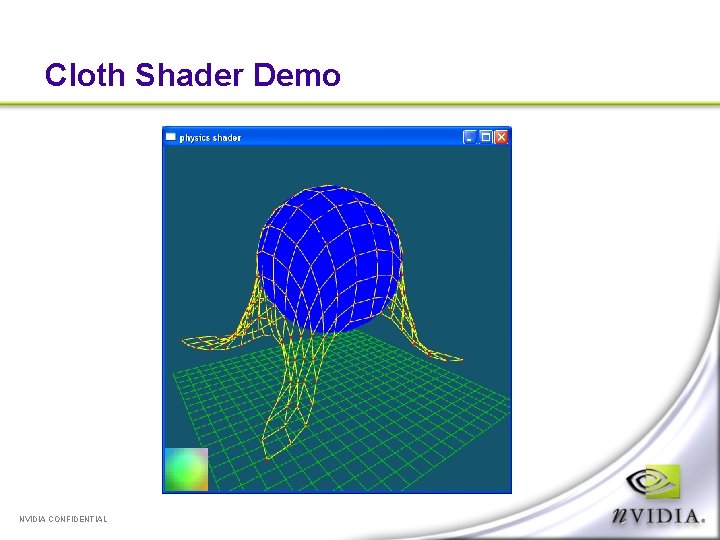 Cloth Shader Demo

physics shader

NVIDIA CONFIDENTIAL

nVIDIA.